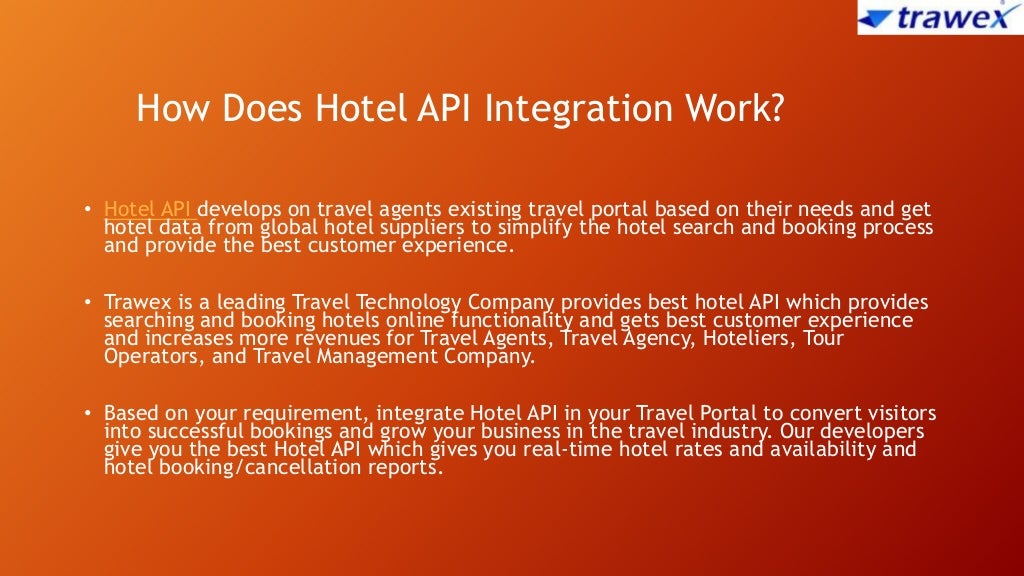 trawex

How Does Hotel API Integration Work?

• Hotel API develops on travel agents existing travel portal based on their needs and get hotel data from global hotel suppliers to simplify the hotel search and booking process and provide the best customer experience.

• Trawex is a leading Travel Technology Company provides best hotel API which provides searching and booking hotels online functionality and gets best customer experience and increases more revenues for Travel Agents, Travel Agency, Hoteliers, Tour Operators, and Travel Management Company.

• Based on your requirement, integrate Hotel API in your Travel Portal to convert visitors into successful bookings and grow your business in the travel industry. Our developers give you the best Hotel API which gives you real-time hotel rates and availability and hotel booking/cancellation reports.